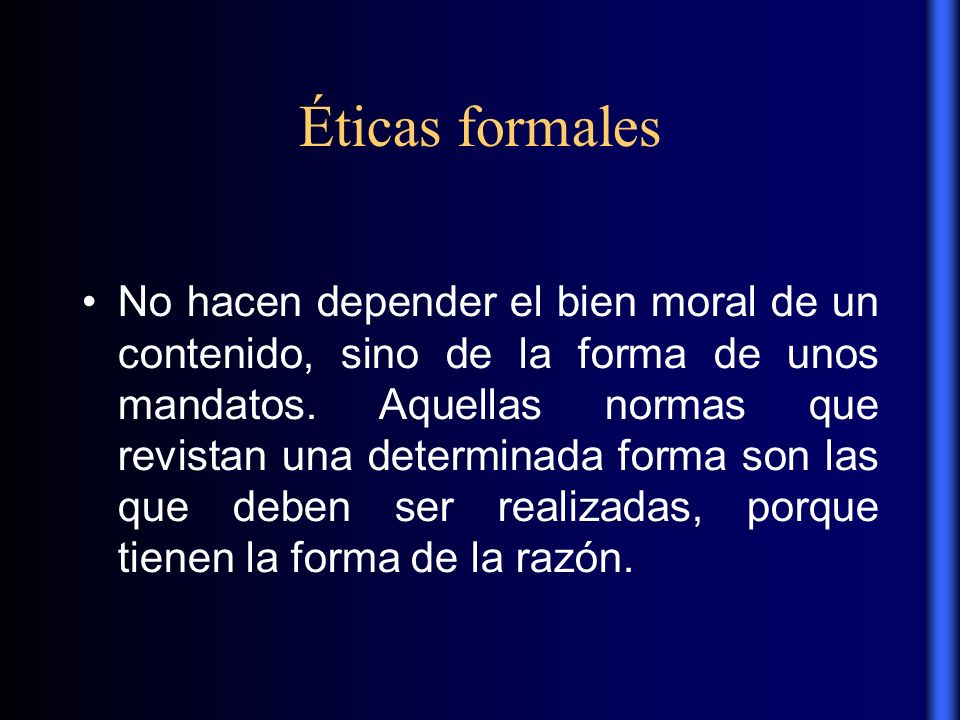 Éticas formales

• No hacen depender el bien moral de un contenido, sino de la forma de unos mandatos. Aquellas normas que revistan una determinada forma son las que deben ser realizadas, porque tienen la forma de la razón.